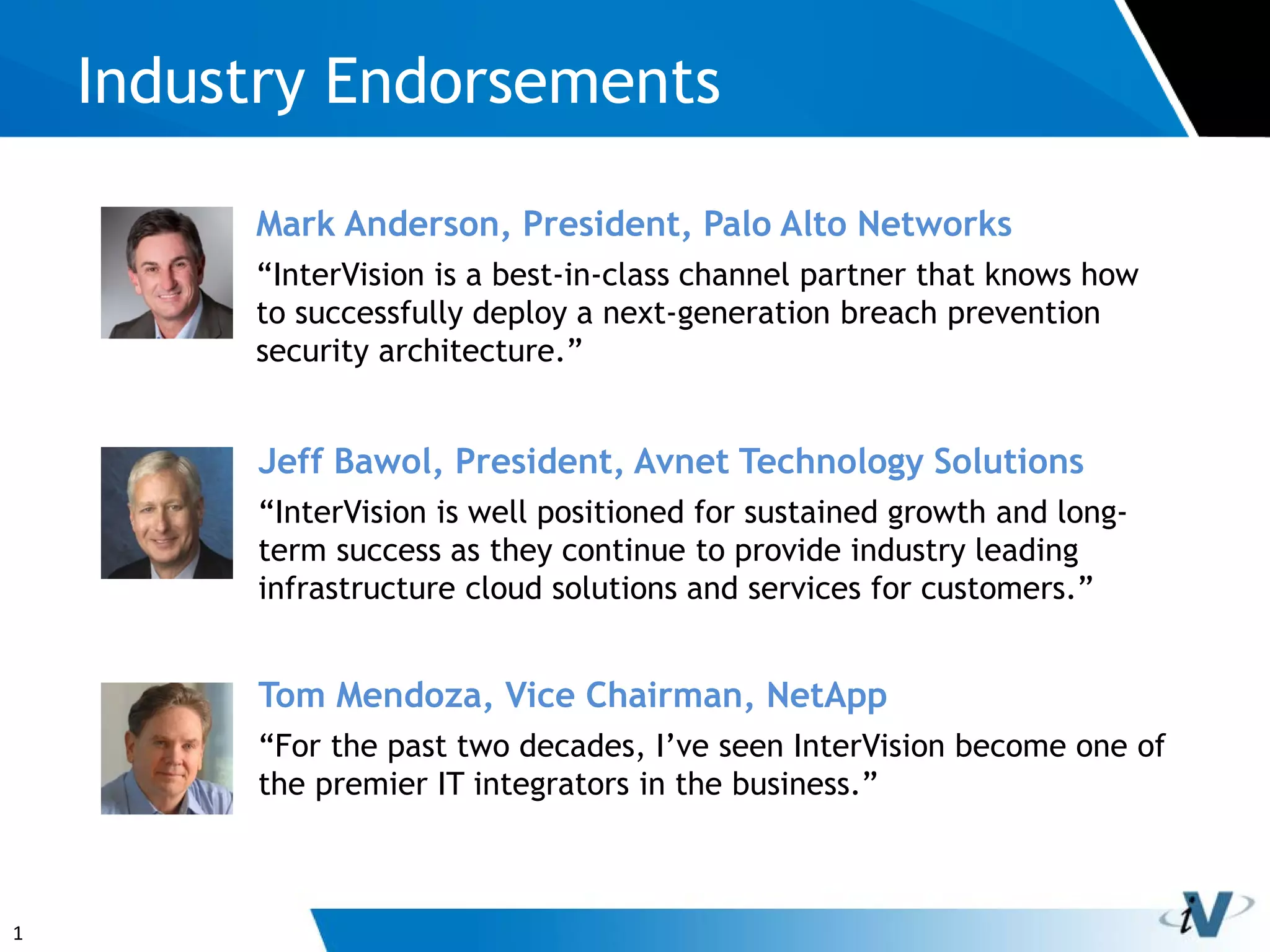 Industry Endorsements

Mark Anderson, President, Palo Alto Networks

“InterVision is a best-in-class channel partner that knows how to successfully deploy a next-generation breach prevention security architecture.”

Jeff Bawol, President, Avnet Technology Solutions

“InterVision is well positioned for sustained growth and long-term success as they continue to provide industry leading infrastructure cloud solutions and services for customers.”

Tom Mendoza, Vice Chairman, NetApp

“For the past two decades, I’ve seen InterVision become one of the premier IT integrators in the business.”

1

iV